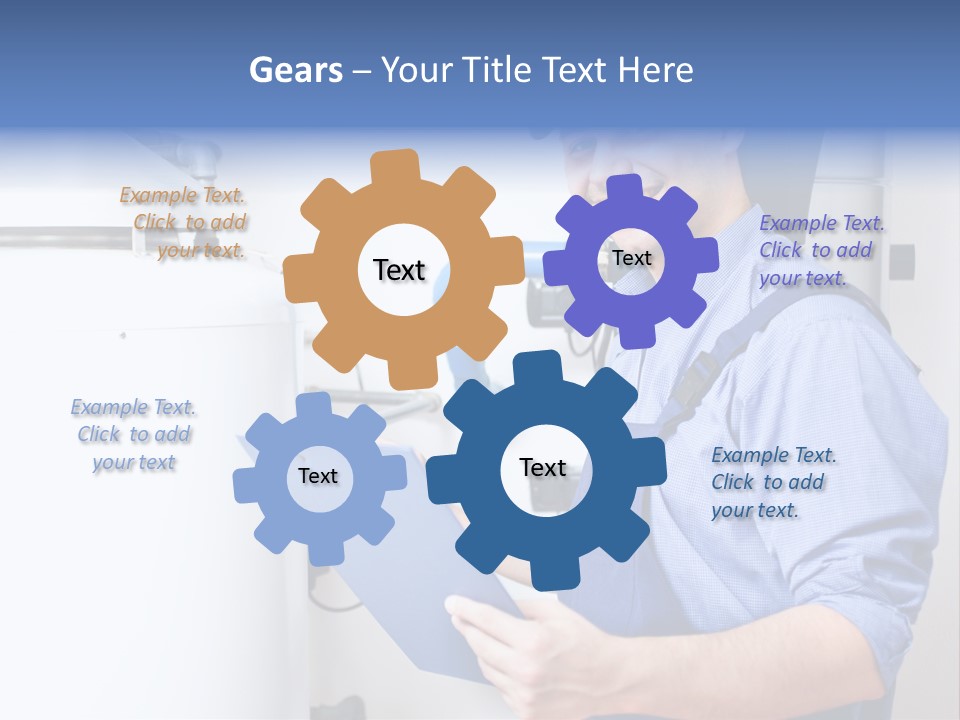 Gears – Your Title Text Here

Example Text. Click to add your text.

Text

Text

Example Text. Click to add your text.

Example Text. Click to add your text

Text

Text

Example Text. Click to add your text.